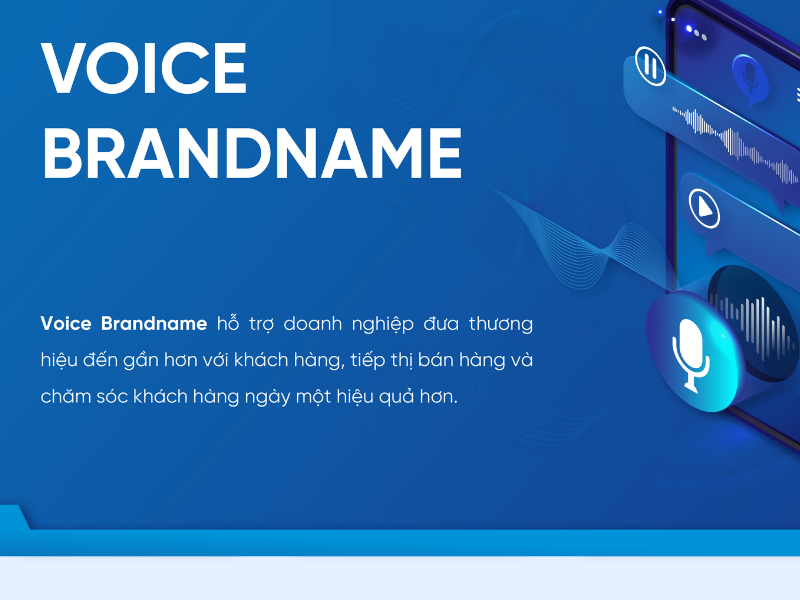 VOICE BRANDNAME

Voice Brandname hỗ trợ doanh nghiệp đưa thương hiệu đến gần hơn với khách hàng, tiếp thị bán hàng và chăm sóc khách hàng ngày một hiệu quả hơn.